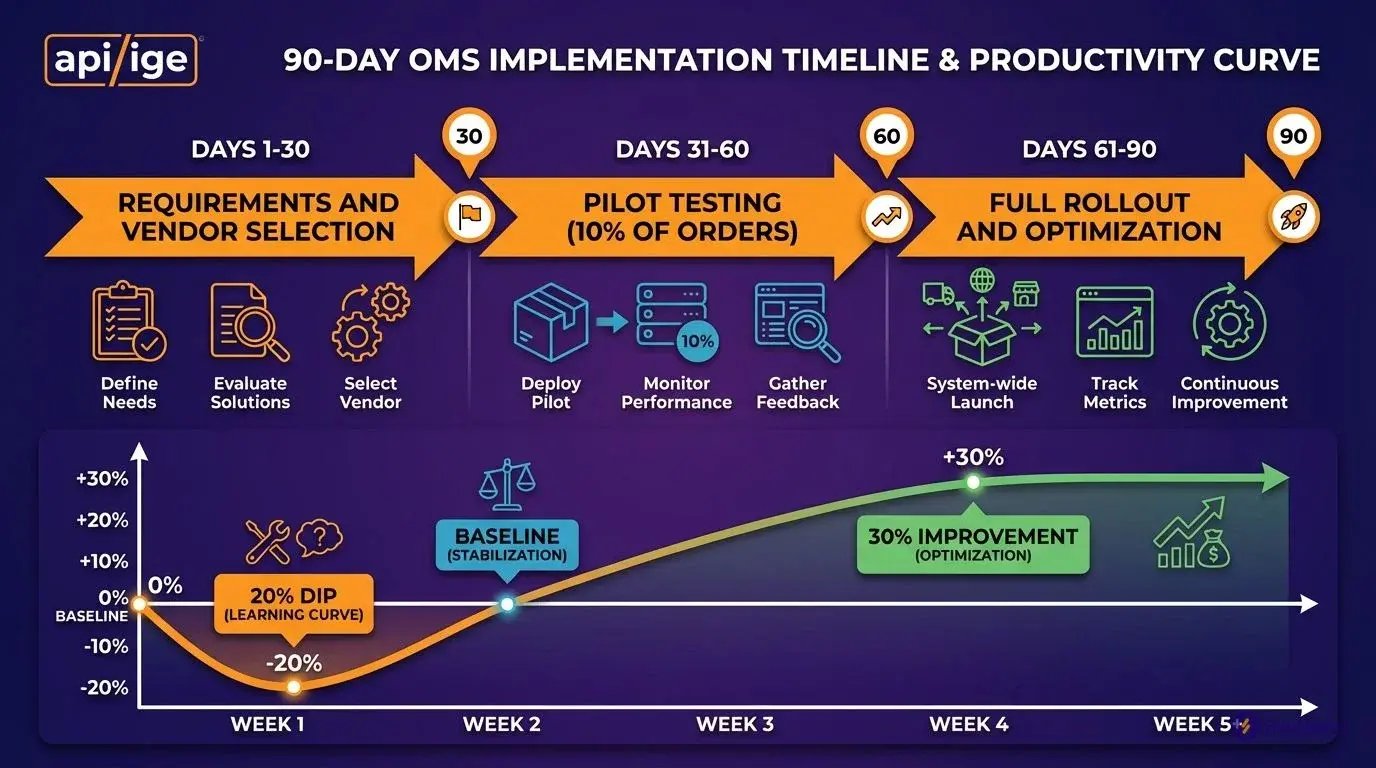 api/ige

90-DAY OMS IMPLEMENTATION TIMELINE & PRODUCTIVITY CURVE

DAYS 1-30

30

REQUIREMENTS AND VENDOR SELECTION

Define Needs

Evaluate Solutions

Select Vendor

DAYS 31-60

60

PILOT TESTING (10% OF ORDERS)

Deploy Pilot

10%

Monitor Performance

Gather Feedback

DAYS 61-90

90

FULL ROLLOUT AND OPTIMIZATION

System-wide Launch

Track Metrics

Continuous Improvement

+30%

+20%

+10%

0%

BASELINE

-10%

-20%

0%

20% DIP (LEARNING CURVE)

-20%

BASELINE (STABILIZATION)

+30%

30% IMPROVEMENT (OPTIMIZATION)

WEEK 1

WEEK 2

WEEK 3

WEEK 4

WEEK 5